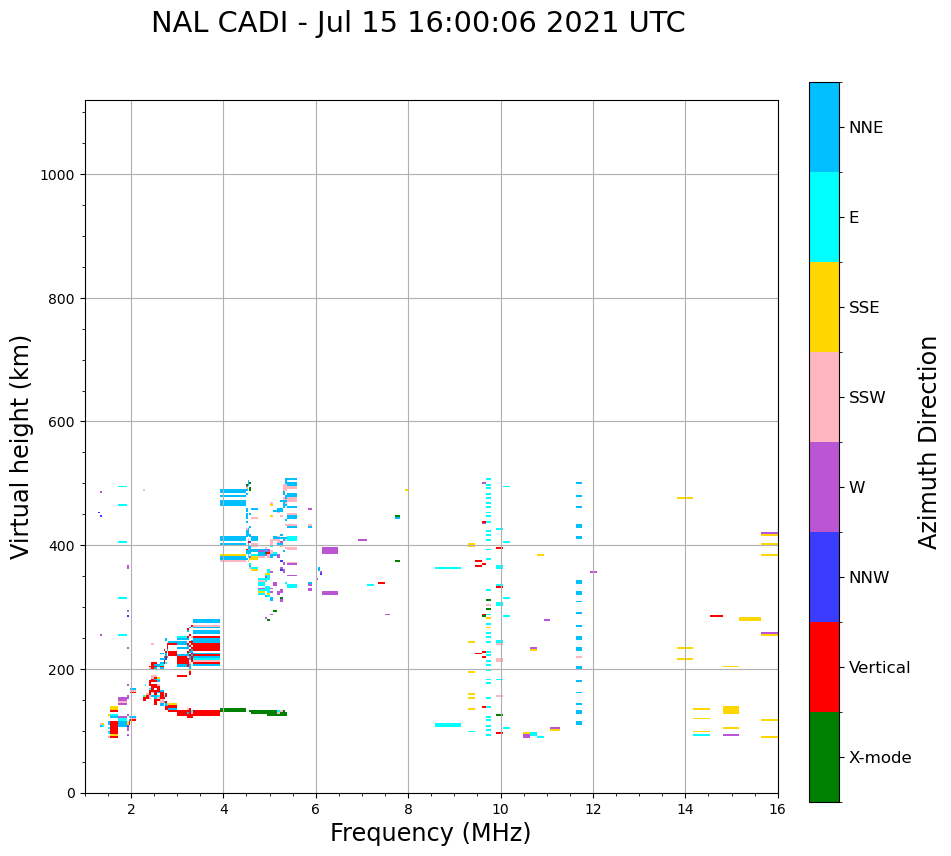 NAL CADI - Jul 15 16:00:06 2021 UTC

Virtual height (km)

1000
800
600
400
200
0

2
4
6
8
10
12
14
16

Frequency (MHz)

NNE
E
SSE
SSW
W
NNW
Vertical
X-mode

Azimuth Direction